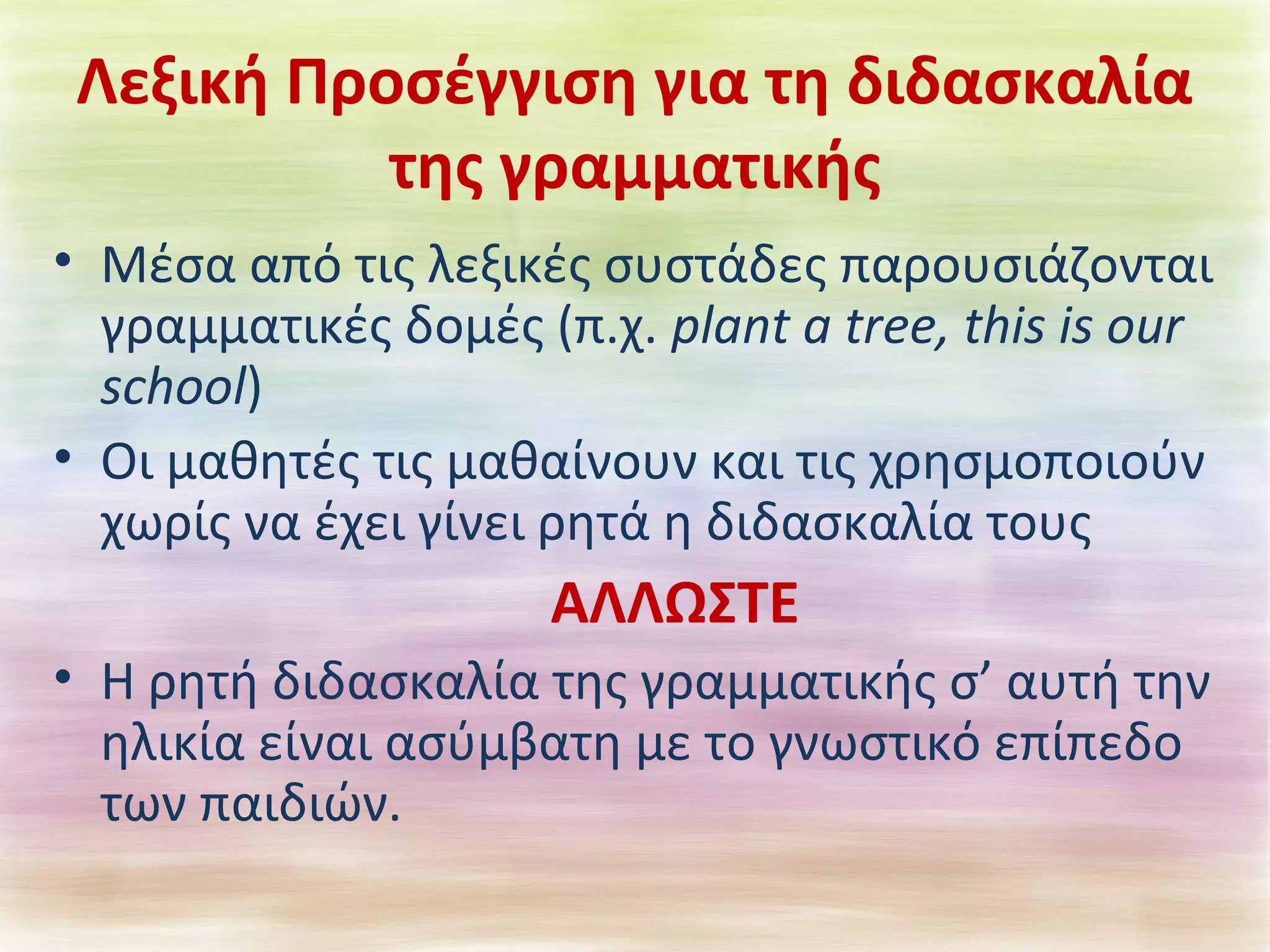 Λεξική Προσέγγιση για τη διδασκαλία της γραμματικής

• Μέσα από τις λεξικές συστάδες παρουσιάζονται γραμματικές δομές (π.χ. plant a tree, this is our school)

• Οι μαθητές τις μαθαίνουν και τις χρησμοποιούν χωρίς να έχει γίνει ρητά η διδασκαλία τους

ΑΛΛΩΣΤΕ

• Η ρητή διδασκαλία της γραμματικής σ’ αυτή την ηλικία είναι ασύμβατη με το γνωστικό επίπεδο των παιδιών.